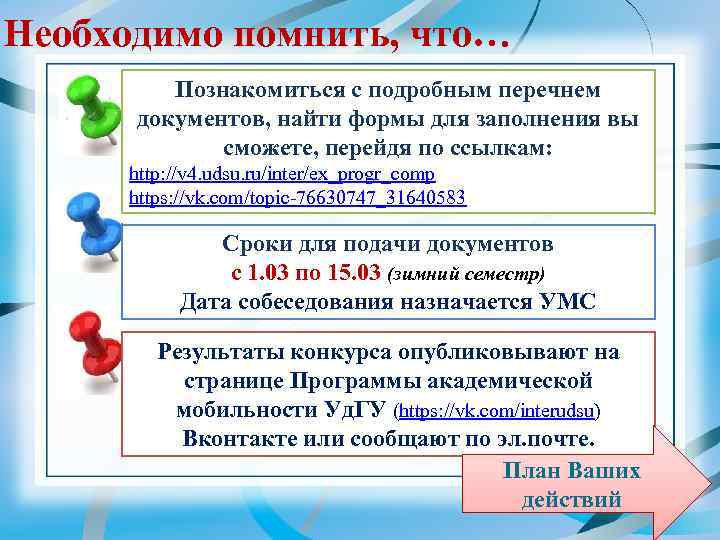 Необходимо помнить, что…

Познакомиться с подробным перечнем документов, найти формы для заполнения вы сможете, перейдя по ссылкам:
http://v4.udsu.ru/inter/ex_progr_comp
https://vk.com/topic-76630747_31640583

Сроки для подачи документов
с 1.03 по 15.03 (зимний семестр)
Дата собеседования назначается УМС

Результаты конкурса опубликовывают на странице Программы академической мобильности УдГУ (https://vk.com/interudsu) Вконтакте или сообщают по эл.почте.

План Ваших действий